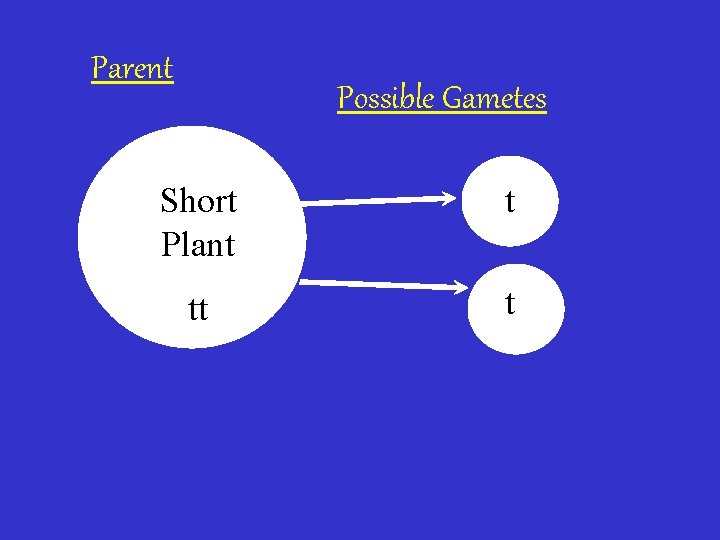 Parent

Possible Gametes

Short Plant

tt

t

t